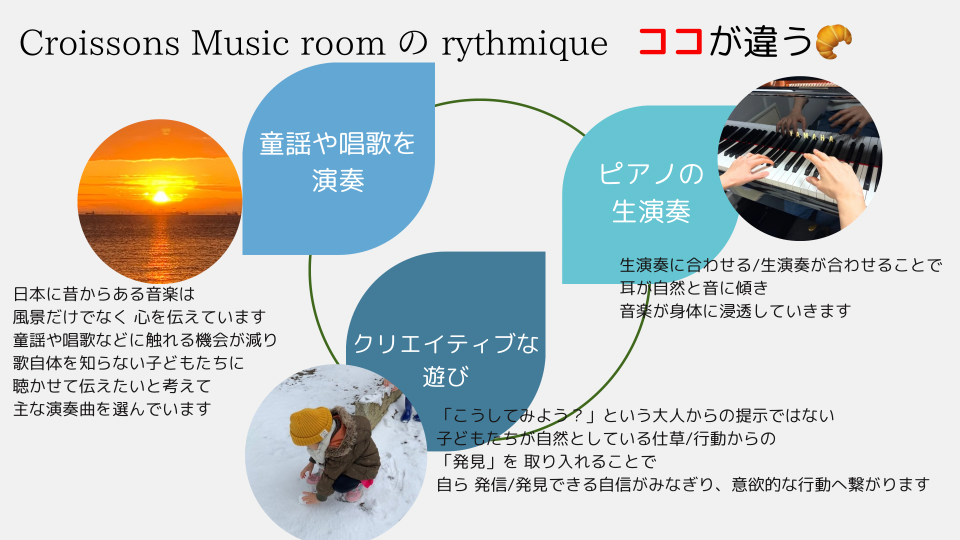 Croissons Music room の rythmique ココが違う🥐

童謡や唱歌を演奏

日本に昔からある音楽は
風景だけでなく 心を伝えています
童謡や唱歌などに触れる機会が減り
歌自体を知らない子どもたちに
聴かせて伝えたいと考えて
主な演奏曲を選んでいます

ピアノの生演奏

生演奏に合わせる/生演奏が合わせることで
耳が自然と音に傾き
音楽が身体に浸透していきます

クリエイティブな遊び

「こうしてみよう？」という大人からの提示ではない
子どもたちが自然としている仕草/行動からの
「発見」を 取り入れることで
自ら 発信/発見できる自信がみなぎり、意欲的な行動へ繋がります